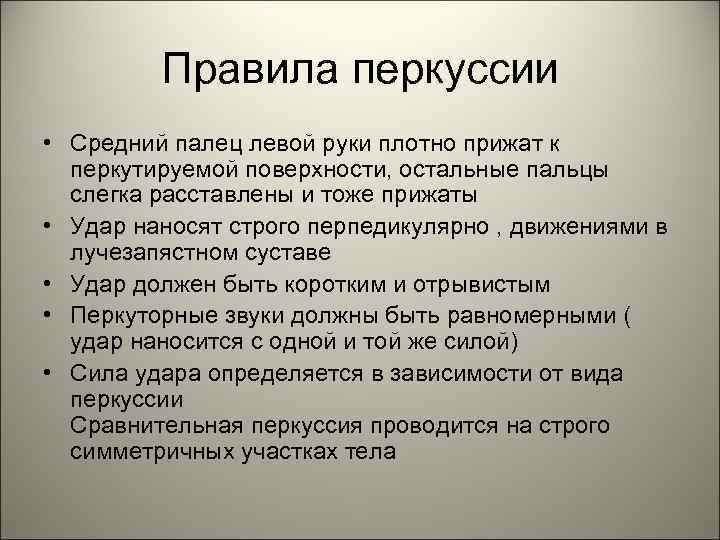 Правила перкуссии

• Средний палец левой руки плотно прижат к перкутируемой поверхности, остальные пальцы слегка расставлены и тоже прижаты
• Удар наносят строго перпедикулярно , движениями в лучезапястном суставе
• Удар должен быть коротким и отрывистым
• Перкуторные звуки должны быть равномерными ( удар наносится с одной и той же силой)
• Сила удара определяется в зависимости от вида перкуссии
Сравнительная перкуссия проводится на строго симметричных участках тела